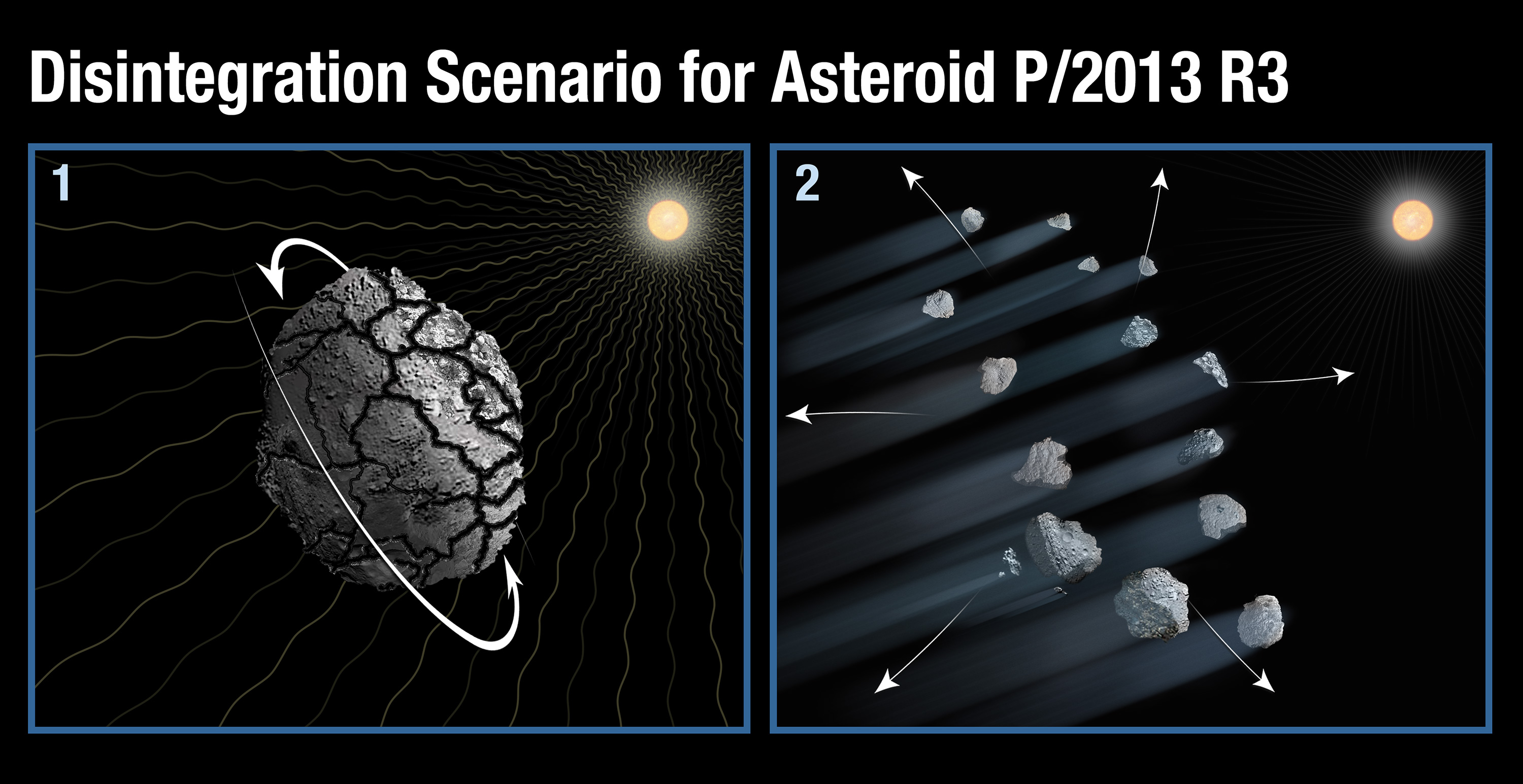 Disintegration Scenario for Asteroid P/2013 R3

1

2